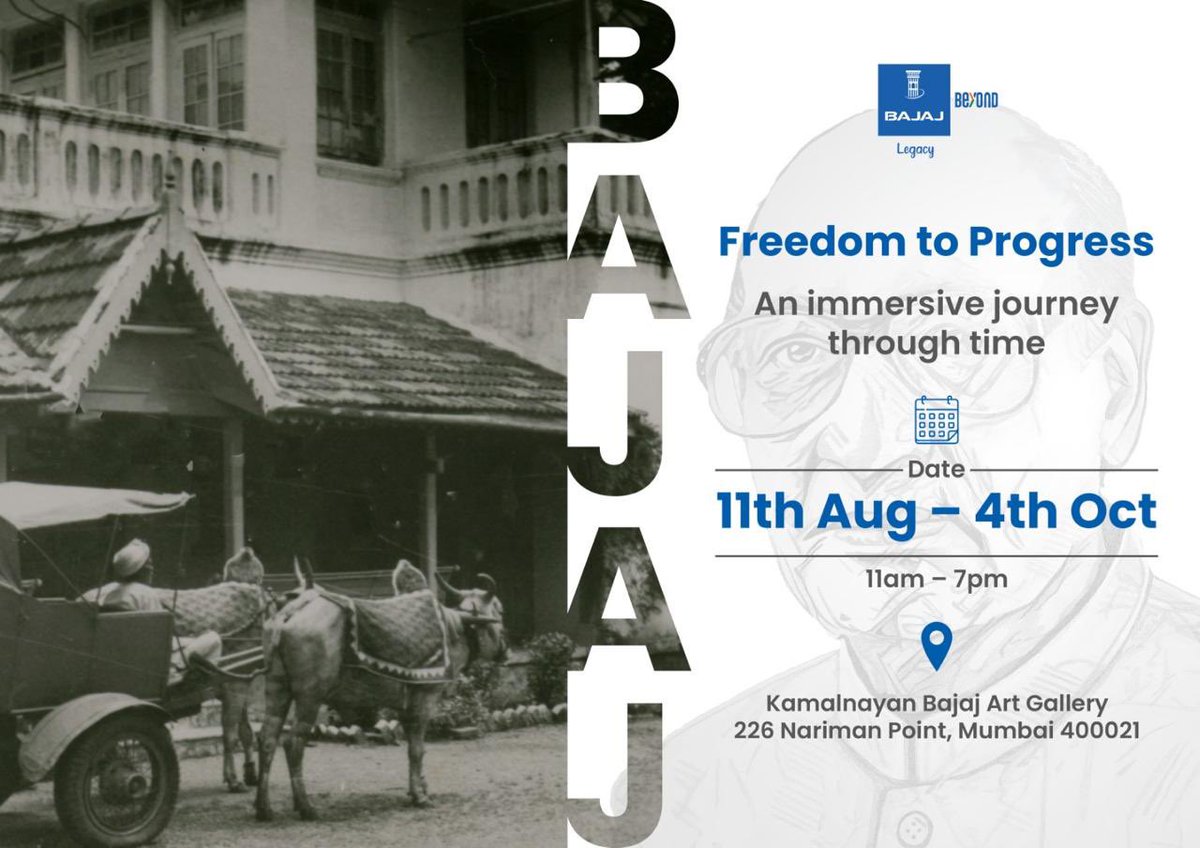 BAJAJ

BAJAJ BEYOND
Legacy

Freedom to Progress

An immersive journey through time

Date

11th Aug – 4th Oct

11am – 7pm

Kamalnayan Bajaj Art Gallery
226 Nariman Point, Mumbai 400021